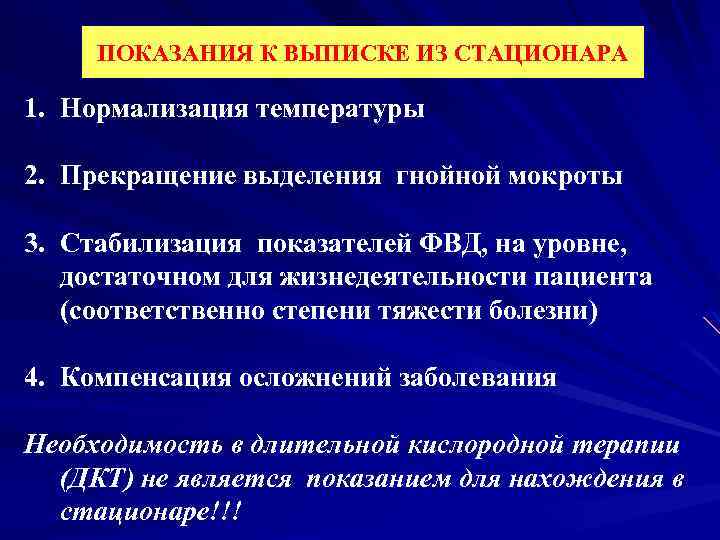 ПОКАЗАНИЯ К ВЫПИСКЕ ИЗ СТАЦИОНАРА

1. Нормализация температуры

2. Прекращение выделения гнойной мокроты

3. Стабилизация показателей ФВД, на уровне, достаточном для жизнедеятельности пациента (соответственно степени тяжести болезни)

4. Компенсация осложнений заболевания

Необходимость в длительной кислородной терапии (ДКТ) не является показанием для нахождения в стационаре!!!